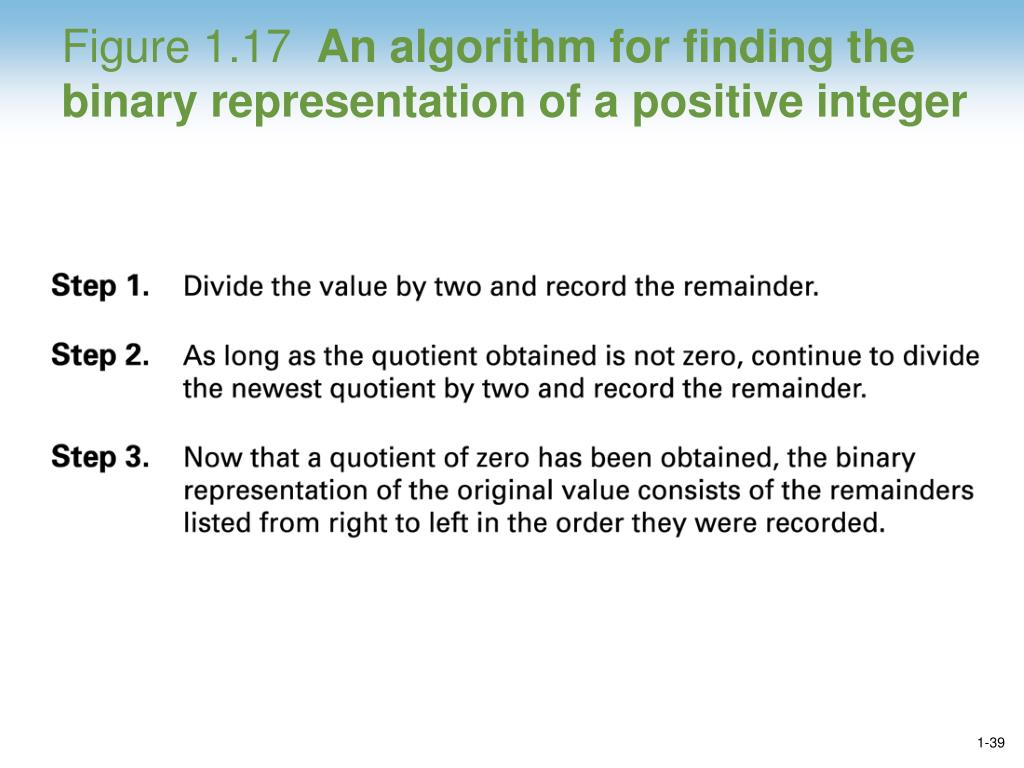 Figure 1.17 An algorithm for finding the binary representation of a positive integer

Step 1. Divide the value by two and record the remainder.

Step 2. As long as the quotient obtained is not zero, continue to divide the newest quotient by two and record the remainder.

Step 3. Now that a quotient of zero has been obtained, the binary representation of the original value consists of the remainders listed from right to left in the order they were recorded.

1-39